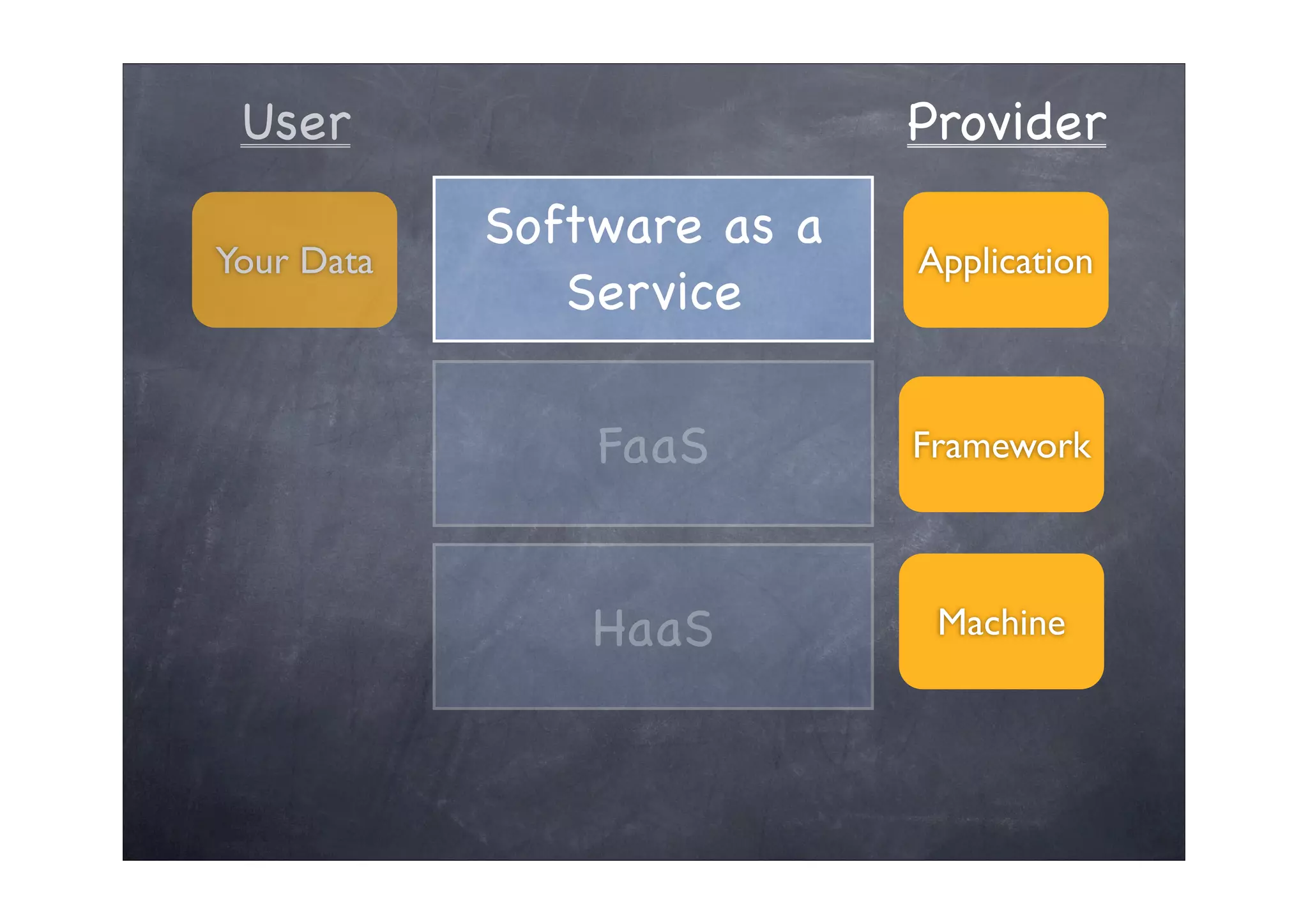 User

Provider

Your Data

Software as a Service

Application

FaaS

Framework

HaaS

Machine